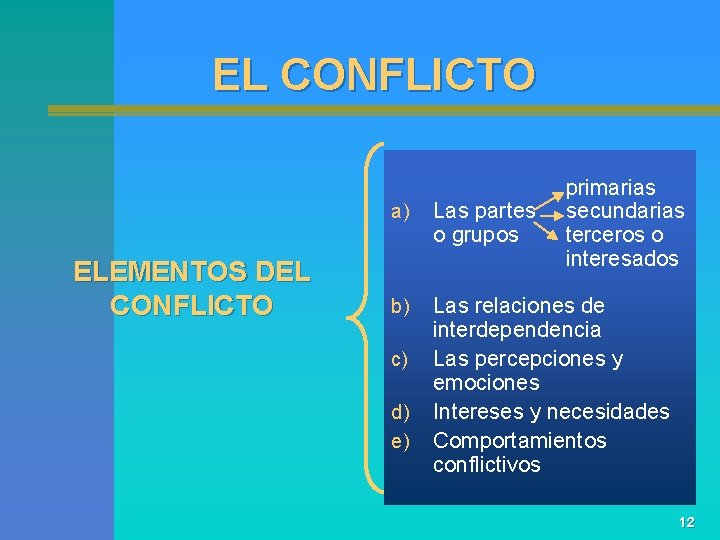 EL CONFLICTO

ELEMENTOS DEL CONFLICTO

a) Las partes o grupos

primarias
secundarias
terceros o interesados

b) Las relaciones de interdependencia
c) Las percepciones y emociones
d) Intereses y necesidades
e) Comportamientos conflictivos

12